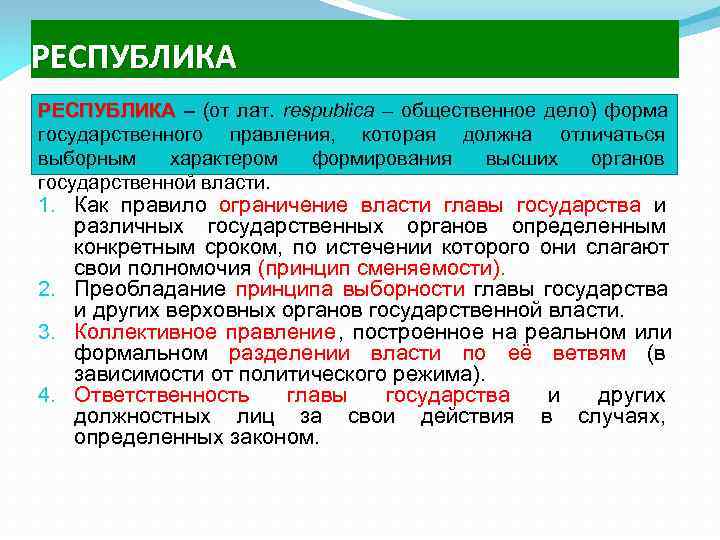 РЕСПУБЛИКА

РЕСПУБЛИКА – (от лат. respublica – общественное дело) форма государственного правления, которая должна отличаться выборным характером формирования высших органов государственной власти.

1. Как правило ограничение власти главы государства и различных государственных органов определенным конкретным сроком, по истечении которого они слагают свои полномочия (принцип сменяемости).
2. Преобладание принципа выборности главы государства и других верховных органов государственной власти.
3. Коллективное правление, построенное на реальном или формальном разделении власти по её ветвям (в зависимости от политического режима).
4. Ответственность главы государства и других должностных лиц за свои действия в случаях, определенных законом.